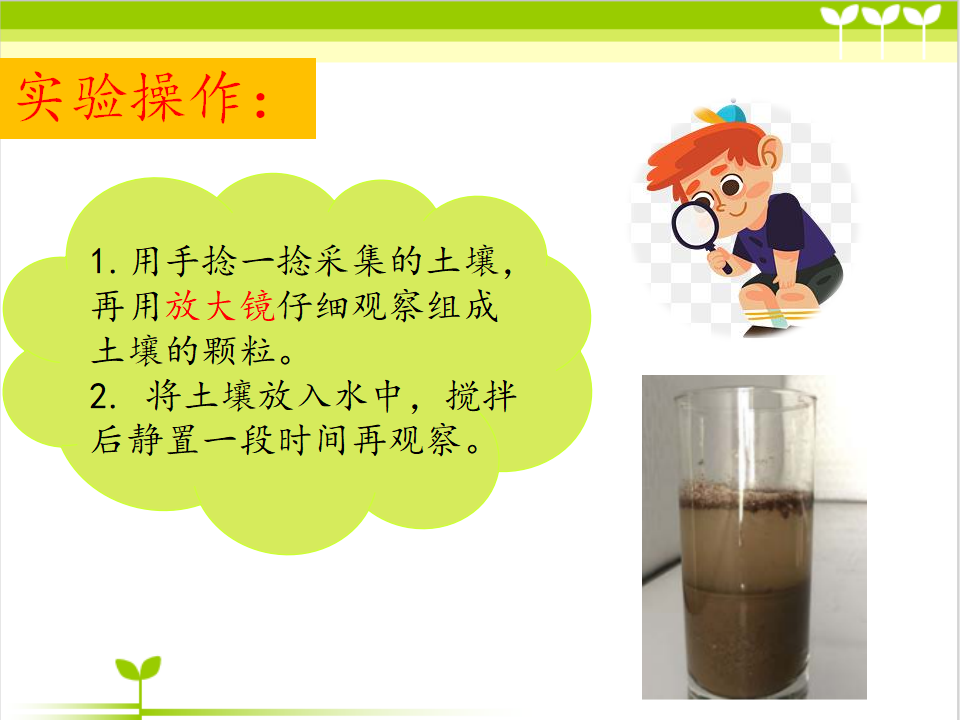 实验操作：

1. 用手捻一捻采集的土壤，再用放大镜仔细观察组成土壤的颗粒。
2. 将土壤放入水中，搅拌后静置一段时间再观察。